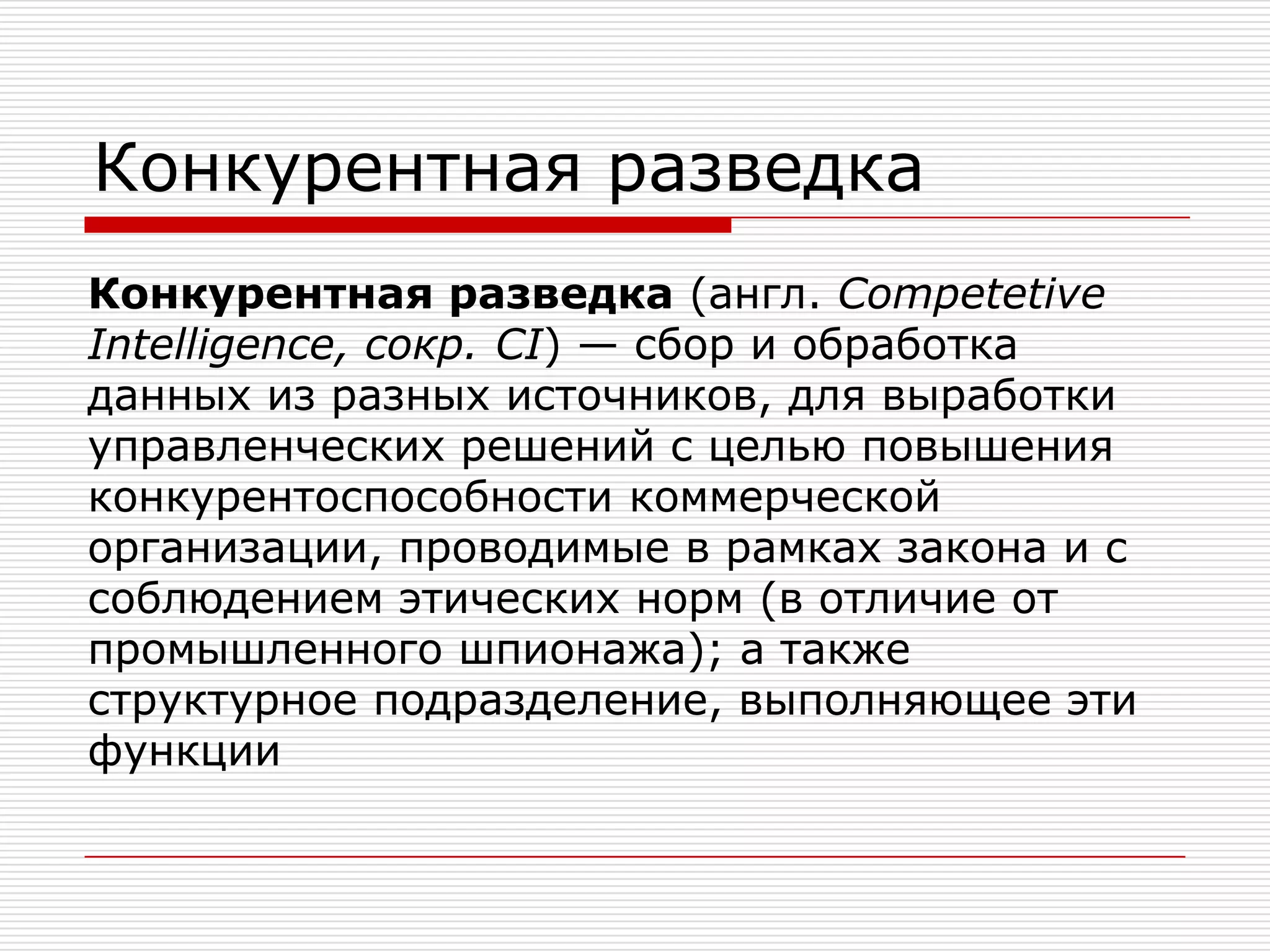 Конкурентная разведка

Конкурентная разведка (англ. Competetive Intelligence, сокр. CI) — сбор и обработка данных из разных источников, для выработки управленческих решений с целью повышения конкурентоспособности коммерческой организации, проводимые в рамках закона и с соблюдением этических норм (в отличие от промышленного шпионажа); а также структурное подразделение, выполняющее эти функции